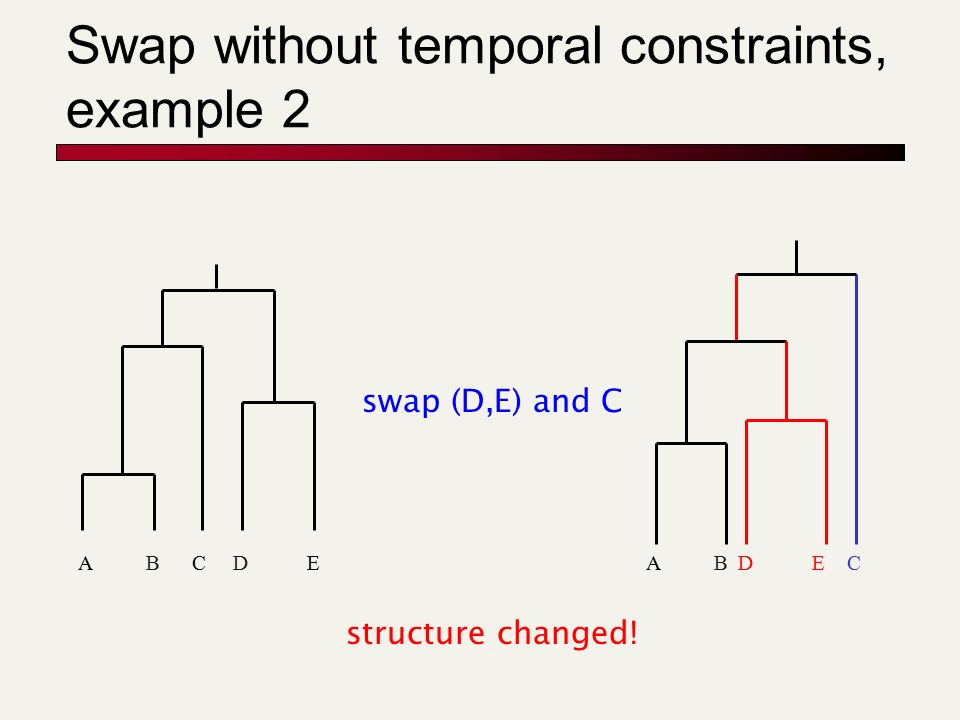 Swap without temporal constraints, example 2

A B C D E

swap (D,E) and C

A B D E C

structure changed!